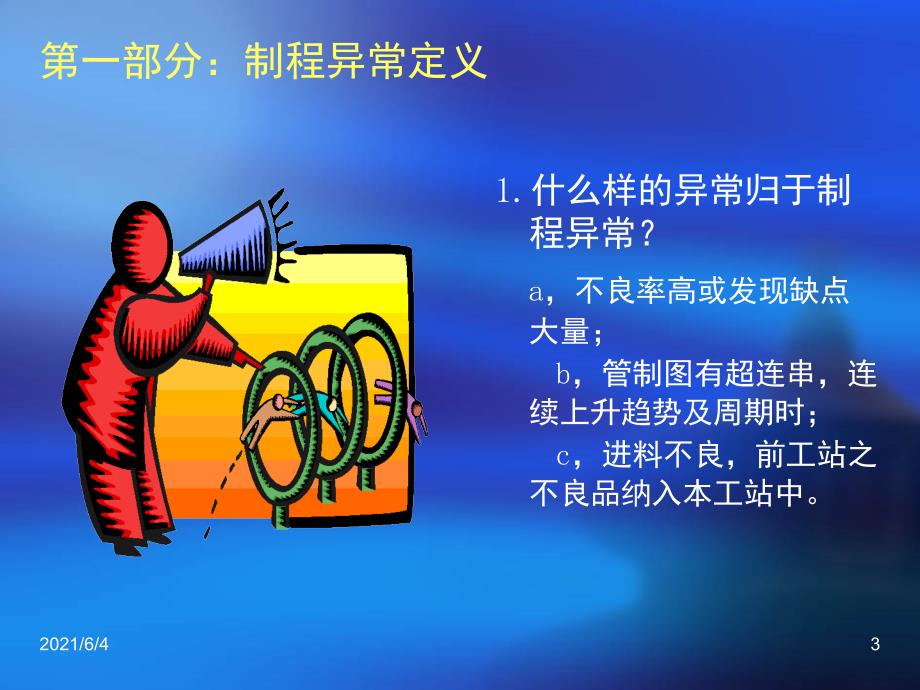 第一部分：制程异常定义

1. 什么样的异常归于制程异常？

a，不良率高或发现缺点大量；

b，管制图有超连串，连续上升趋势及周期时；

c，进料不良，前工站之不良品纳入本工站中。

2021/6/4

3